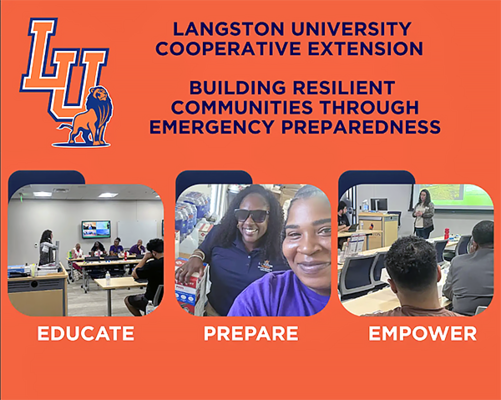 LU

LANGSTON UNIVERSITY COOPERATIVE EXTENSION

BUILDING RESILIENT COMMUNITIES THROUGH EMERGENCY PREPAREDNESS

EDUCATE

PREPARE

EMPOWER